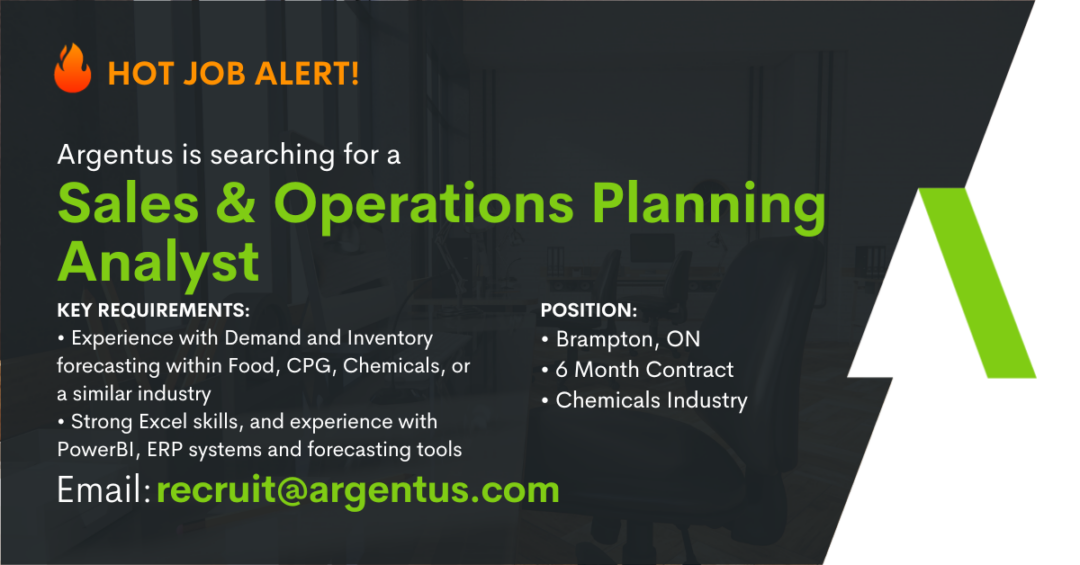 HOT JOB ALERT!

Argentus is searching for a

Sales & Operations Planning Analyst

KEY REQUIREMENTS:
• Experience with Demand and Inventory forecasting within Food, CPG, Chemicals, or a similar industry
• Strong Excel skills, and experience with PowerBI, ERP systems and forecasting tools

POSITION:
• Brampton, ON
• 6 Month Contract
• Chemicals Industry

Email: recruit@argentus.com